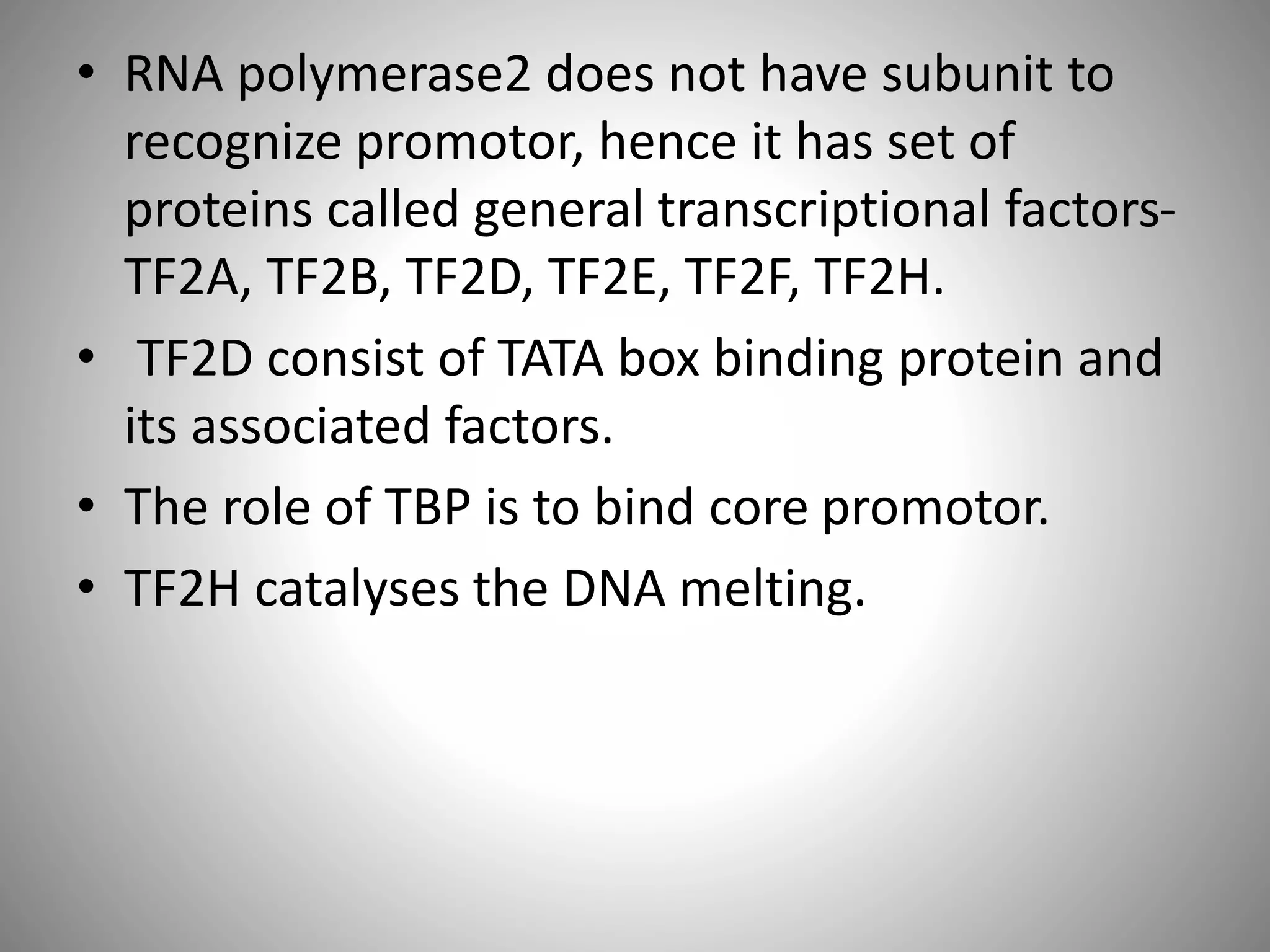 • RNA polymerase2 does not have subunit to recognize promotor, hence it has set of proteins called general transcriptional factors- TF2A, TF2B, TF2D, TF2E, TF2F, TF2H.

• TF2D consist of TATA box binding protein and its associated factors.

• The role of TBP is to bind core promotor.

• TF2H catalyses the DNA melting.